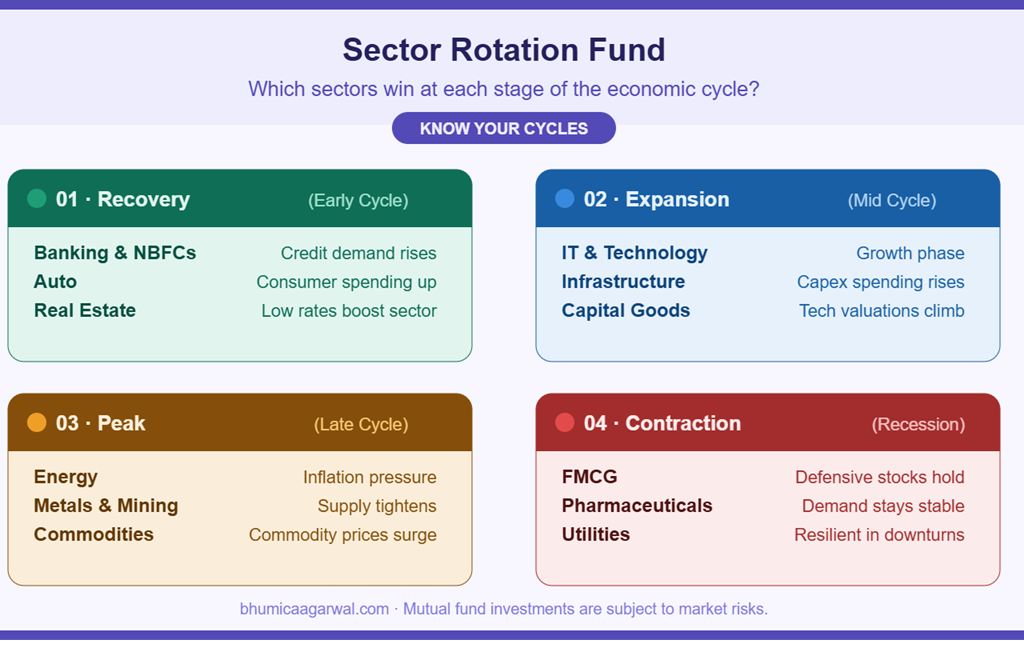 Sector Rotation Fund

Which sectors win at each stage of the economic cycle?

KNOW YOUR CYCLES

01 · Recovery (Early Cycle)

Banking & NBFCs Credit demand rises
Auto Consumer spending up
Real Estate Low rates boost sector

02 · Expansion (Mid Cycle)

IT & Technology Growth phase
Infrastructure Capex spending rises
Capital Goods Tech valuations climb

03 · Peak (Late Cycle)

Energy Inflation pressure
Metals & Mining Supply tightens
Commodities Commodity prices surge

04 · Contraction (Recession)

FMCG Defensive stocks hold
Pharmaceuticals Demand stays stable
Utilities Resilient in downturns

bhumicaagarwal.com · Mutual fund investments are subject to market risks.